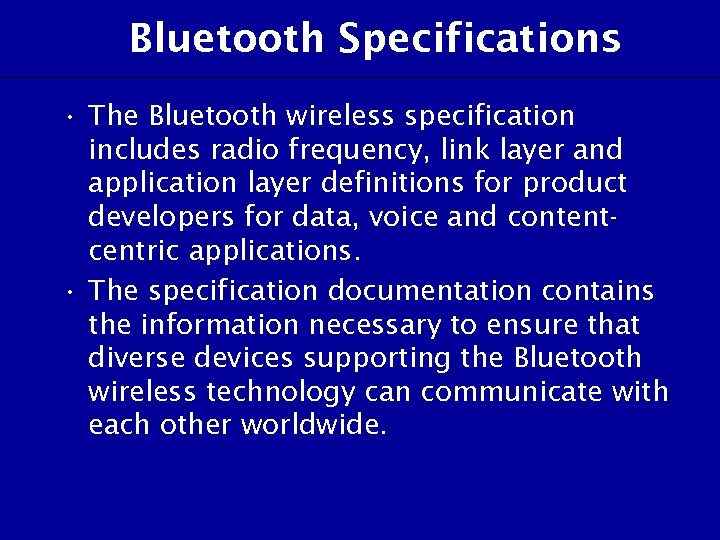 Bluetooth Specifications

• The Bluetooth wireless specification includes radio frequency, link layer and application layer definitions for product developers for data, voice and content-centric applications.

• The specification documentation contains the information necessary to ensure that diverse devices supporting the Bluetooth wireless technology can communicate with each other worldwide.